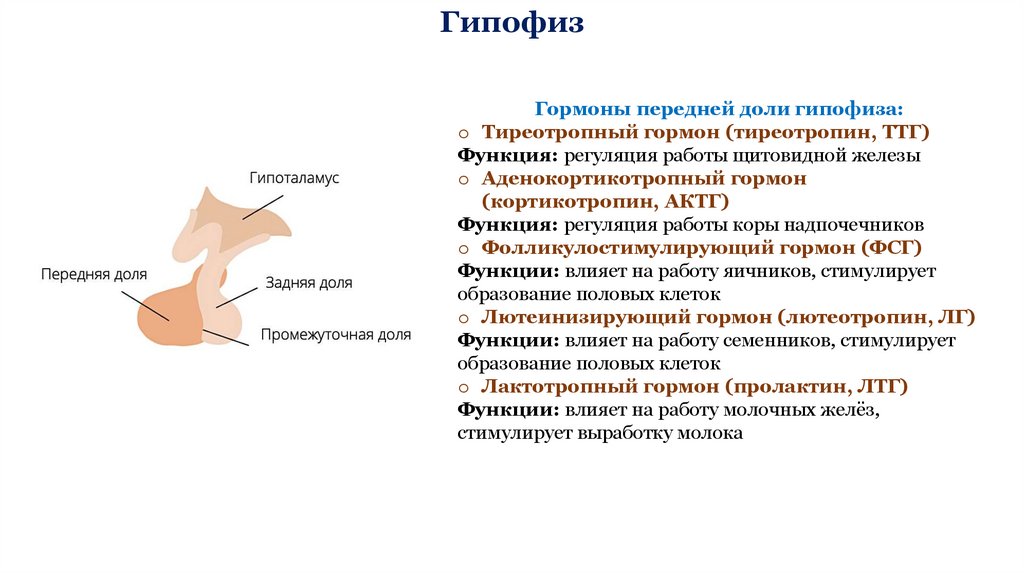 Гипофиз

Гипоталамус

Передняя доля

Задняя доля

Промежуточная доля

Гормоны передней доли гипофиза:

o Тиреотропный гормон (тиреотропин, ТТГ)

Функция: регуляция работы щитовидной железы

o Аденокортикотропный гормон (кортикотропин, АКТГ)

Функция: регуляция работы коры надпочечников

o Фолликулостимулирующий гормон (ФСГ)

Функции: влияет на работу яичников, стимулирует образование половых клеток

o Лютеинизирующий гормон (лютеотропин, ЛГ)

Функции: влияет на работу семенников, стимулирует образование половых клеток

o Лактотропный гормон (пролактин, ЛТГ)

Функции: влияет на работу молочных желёз, стимулирует выработку молока